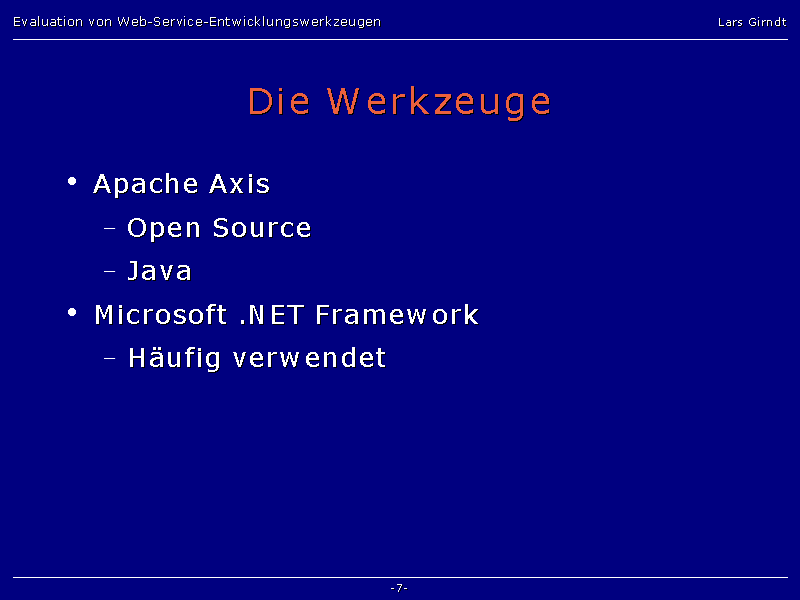 Evaluation von Web-Service-Entwicklungswerkzeugen

Lars Girndt

Die Werkzeuge

• Apache Axis
– Open Source
– Java
• Microsoft .NET Framework
– Häufig verwendet

-7-